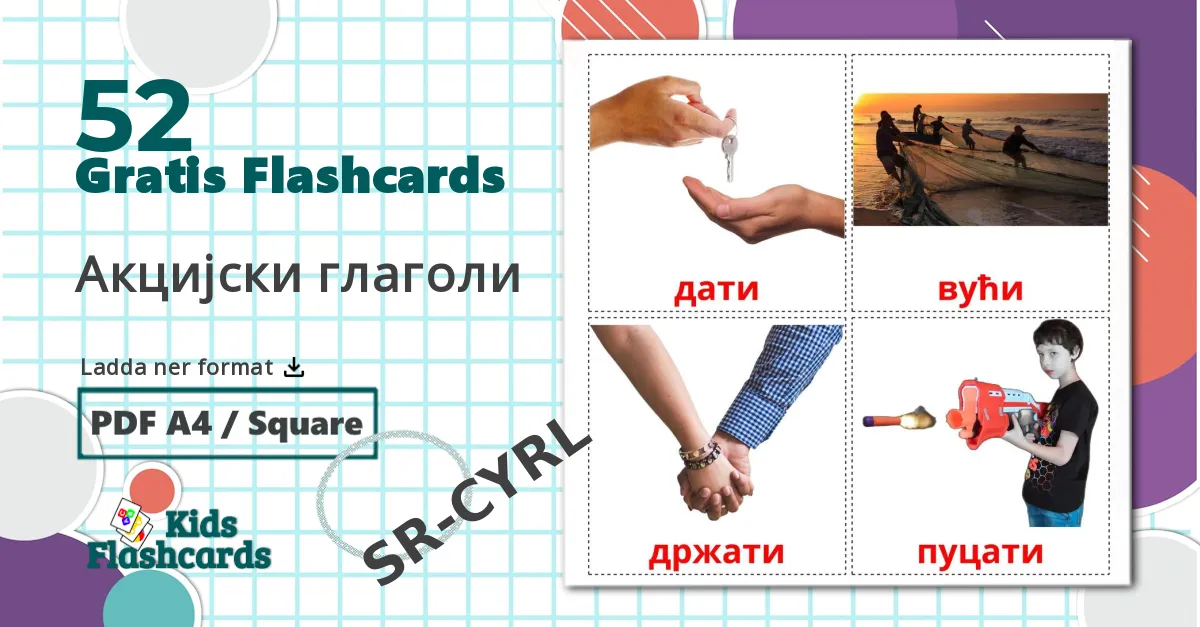 52
Gratis Flashcards

Акцијски глаголи

Ladda ner format

PDF A4 / Square

Kids Flashcards

SR-CYRL

дати

вући

држати

пуцати